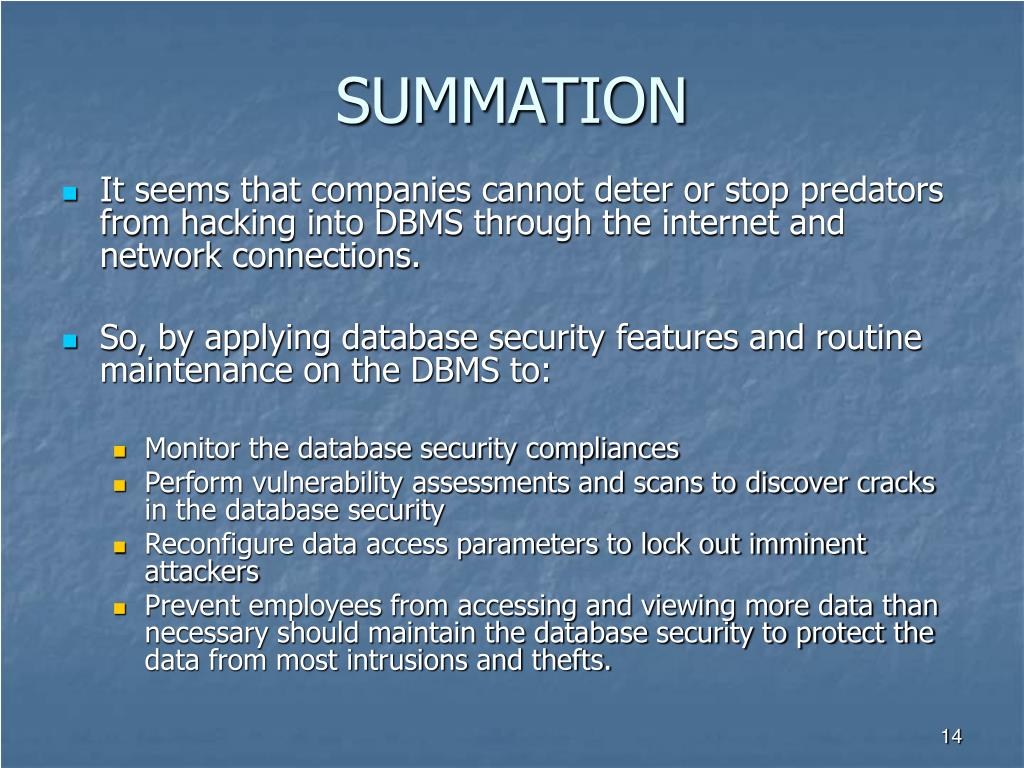 SUMMATION

It seems that companies cannot deter or stop predators from hacking into DBMS through the internet and network connections.

So, by applying database security features and routine maintenance on the DBMS to:

Monitor the database security compliances
Perform vulnerability assessments and scans to discover cracks in the database security
Reconfigure data access parameters to lock out imminent attackers
Prevent employees from accessing and viewing more data than necessary should maintain the database security to protect the data from most intrusions and thefts.

14